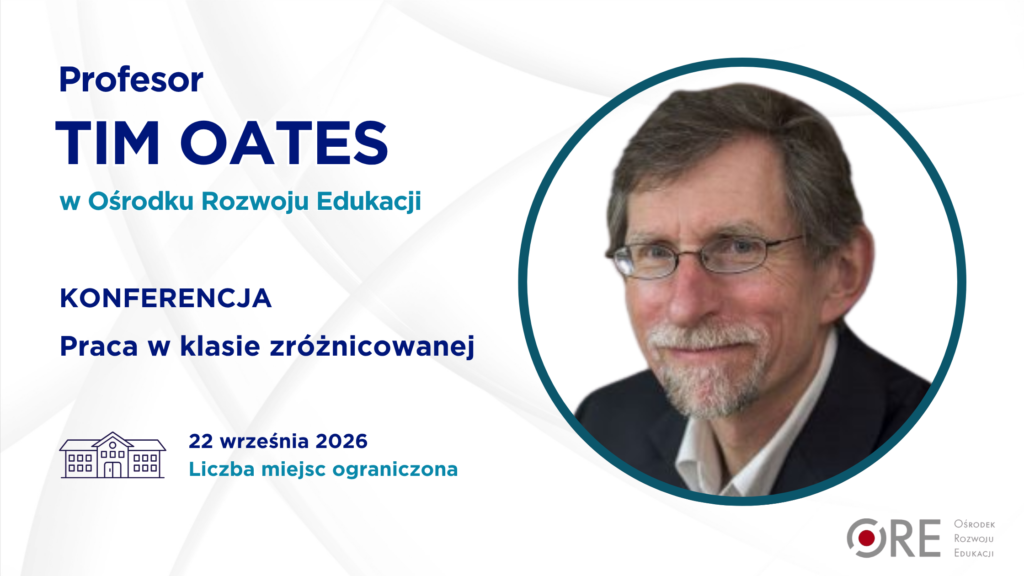 Profesor
TIM OATES
w Ośrodku Rozwoju Edukacji

KONFERENCJA
Praca w klasie zróżnicowanej

22 września 2026
Liczba miejsc ograniczona

ORE Ośrodek Rozwoju Edukacji